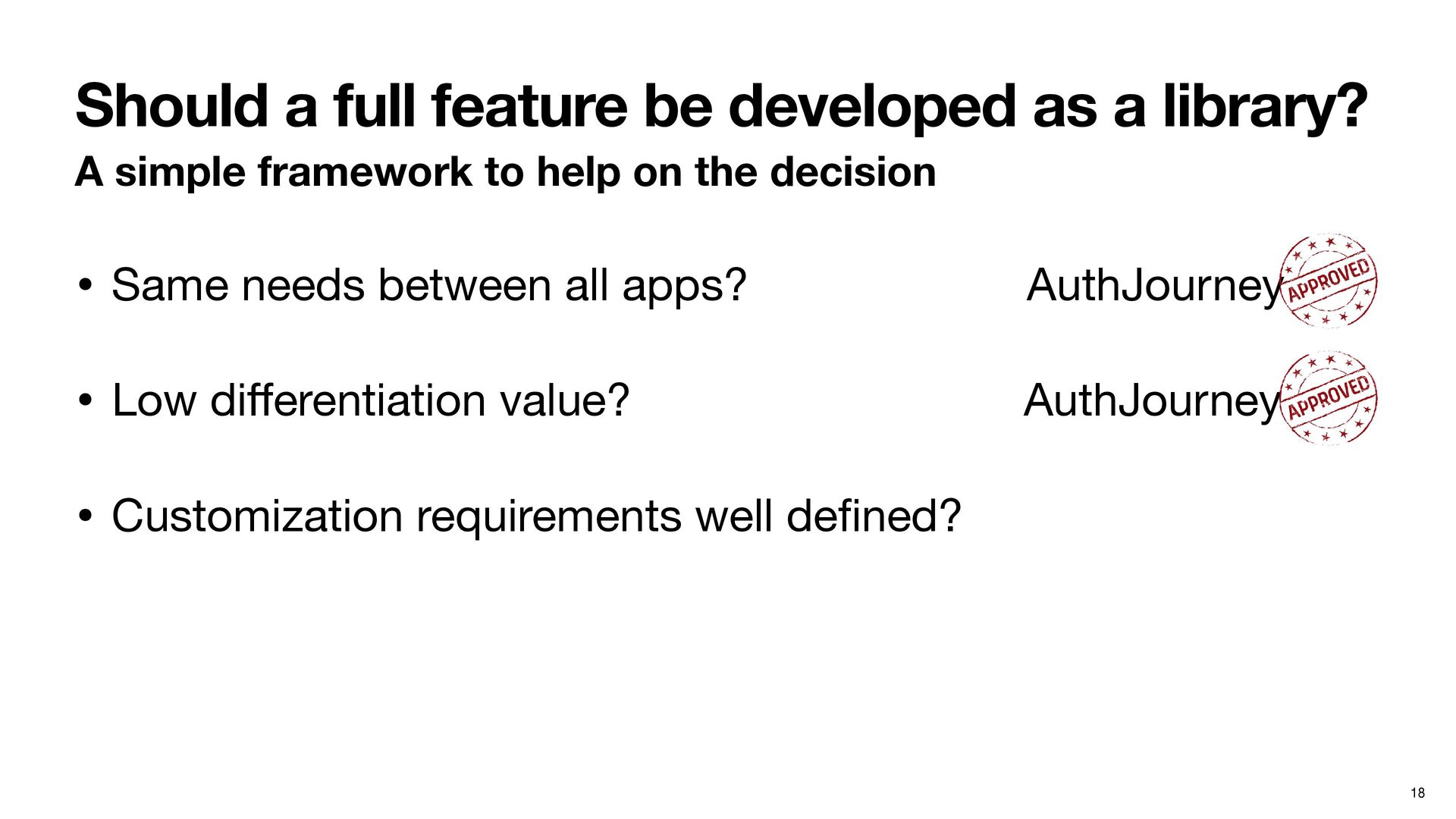 Should a full feature be developed as a library?

A simple framework to help on the decision

• Same needs between all apps? AuthJourney APPROVED

• Low differentiation value? AuthJourney APPROVED

• Customization requirements well defined?

18